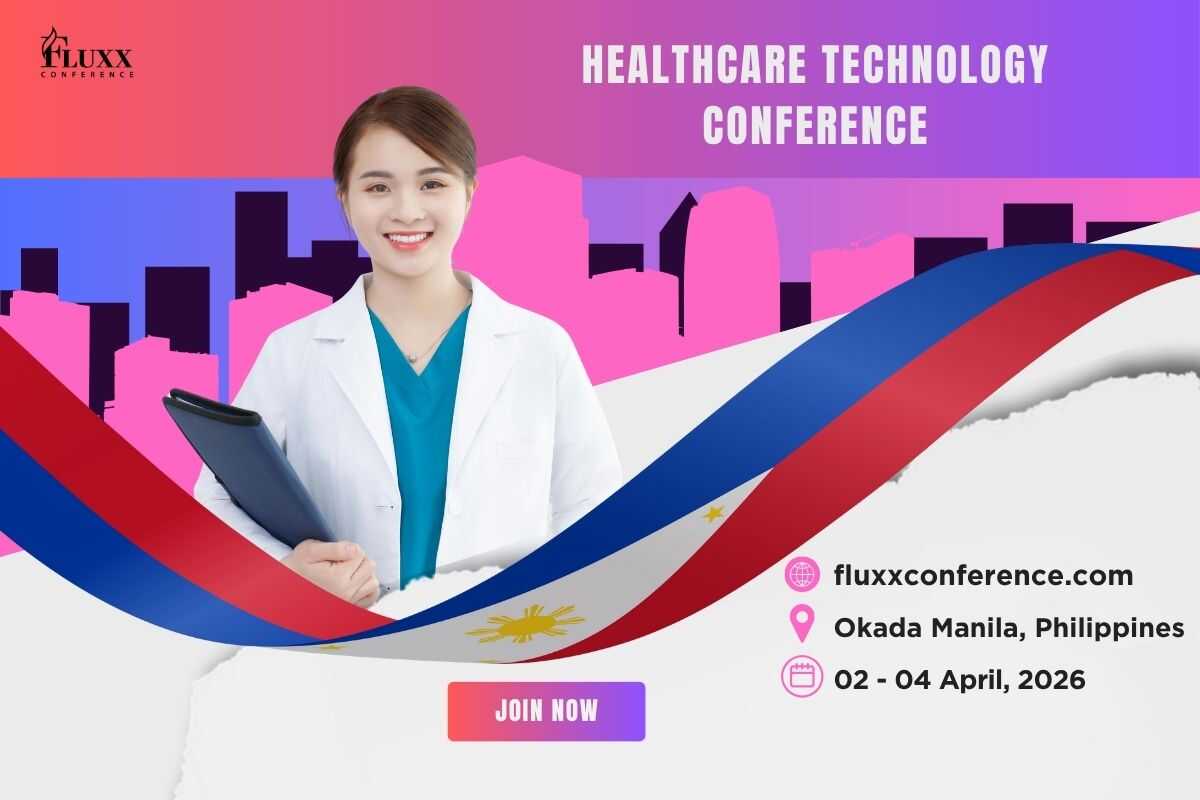 FLUXX
CONFERENCE

HEALTHCARE TECHNOLOGY CONFERENCE

fluxxconference.com

Okada Manila, Philippines

02 - 04 April, 2026

JOIN NOW